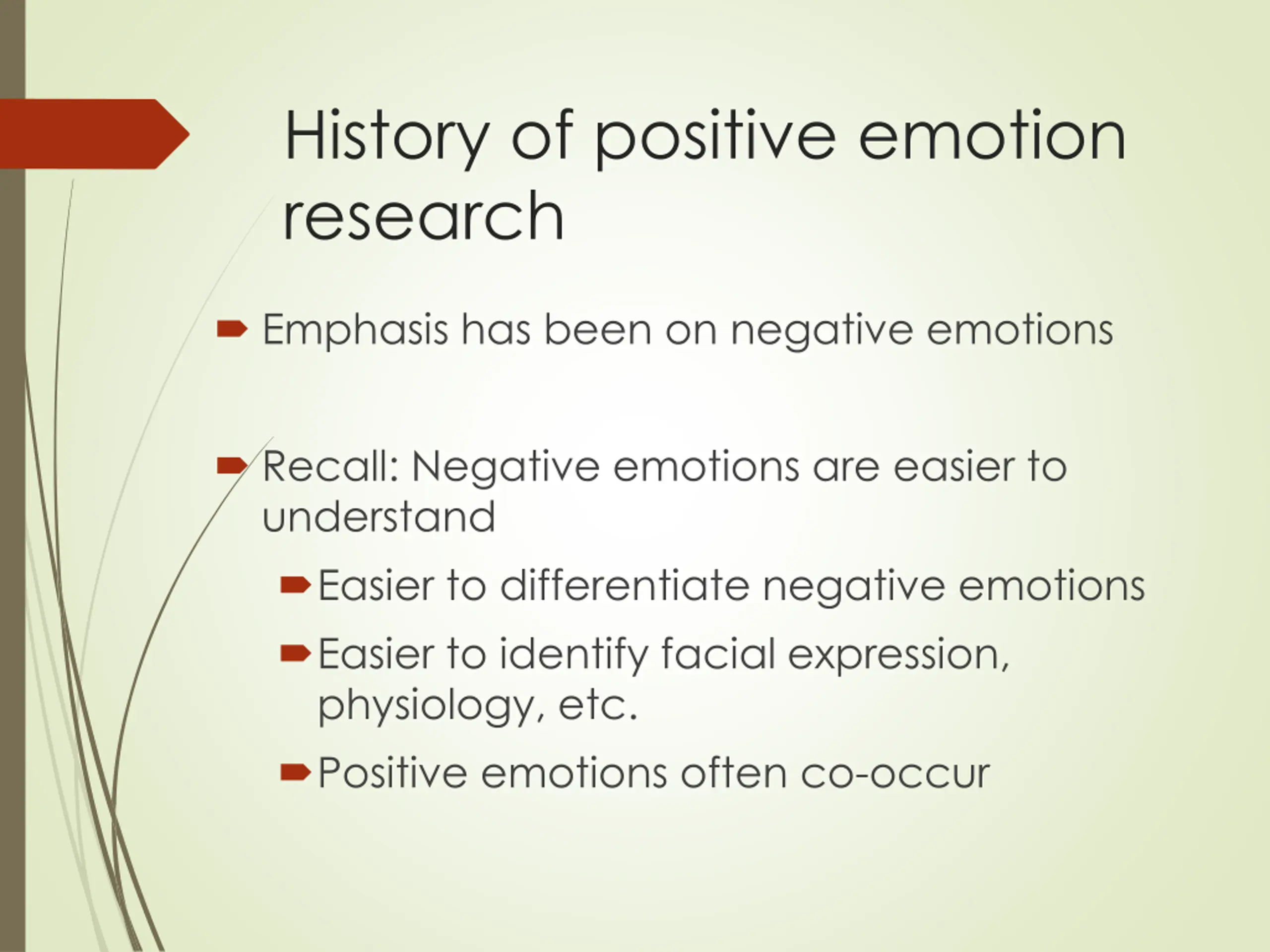 History of positive emotion research

Emphasis has been on negative emotions

Recall: Negative emotions are easier to understand

Easier to differentiate negative emotions

Easier to identify facial expression, physiology, etc.

Positive emotions often co-occur